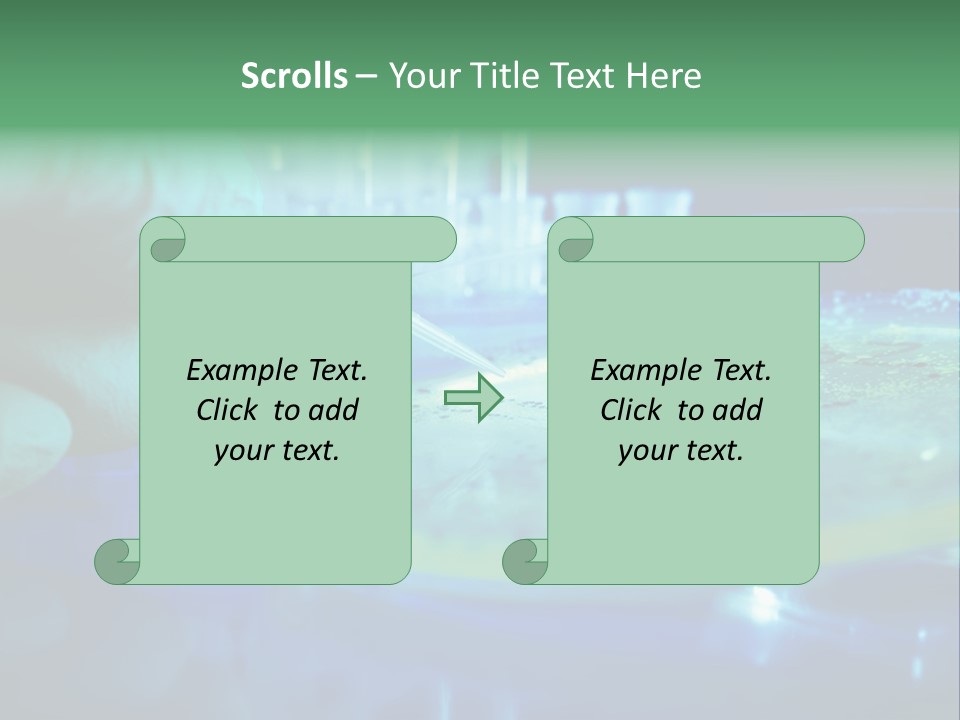 Scrolls – Your Title Text Here

Example Text. Click to add your text.

Example Text. Click to add your text.